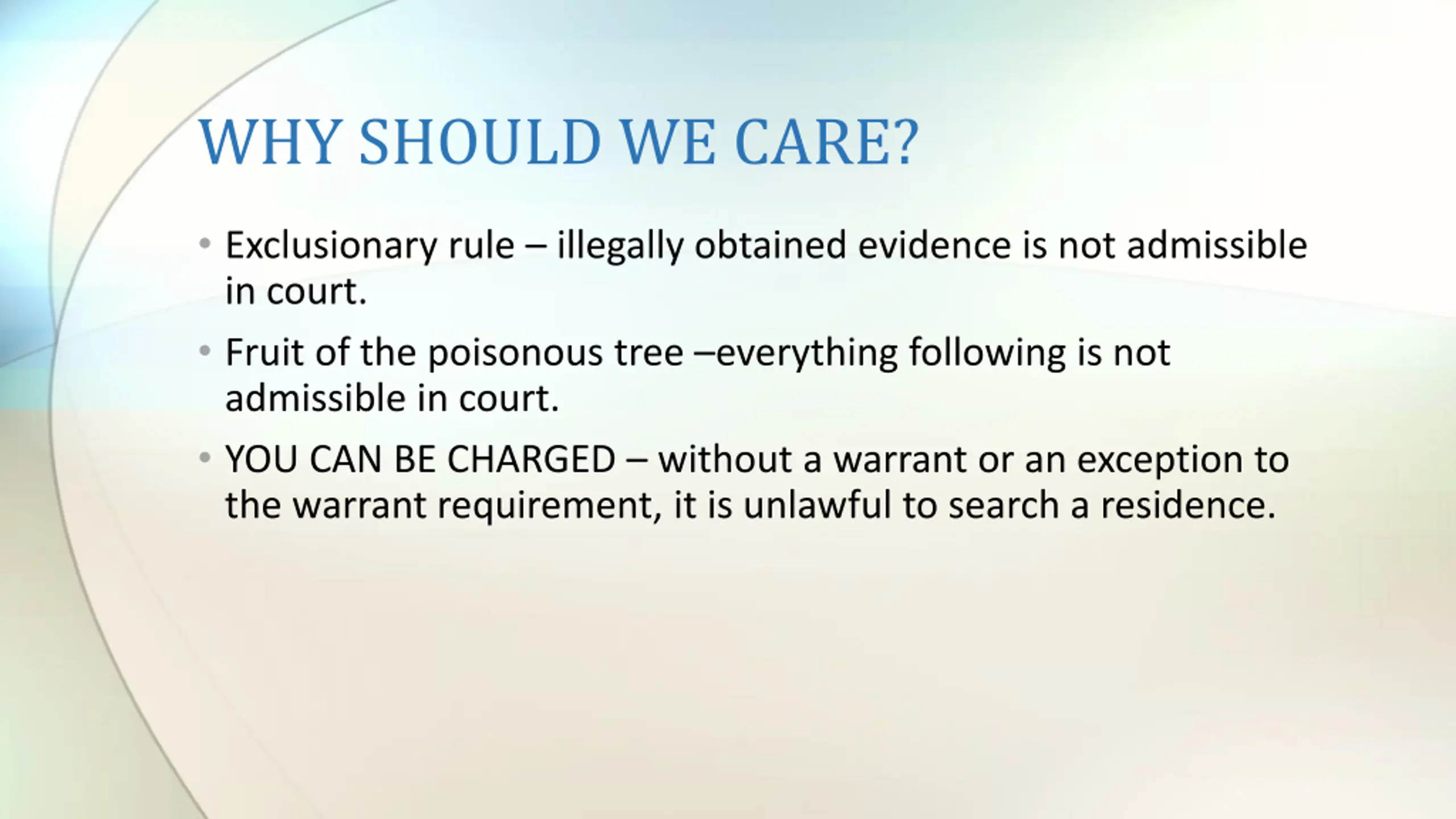 WHY SHOULD WE CARE?

• Exclusionary rule – illegally obtained evidence is not admissible in court.

• Fruit of the poisonous tree –everything following is not admissible in court.

• YOU CAN BE CHARGED – without a warrant or an exception to the warrant requirement, it is unlawful to search a residence.